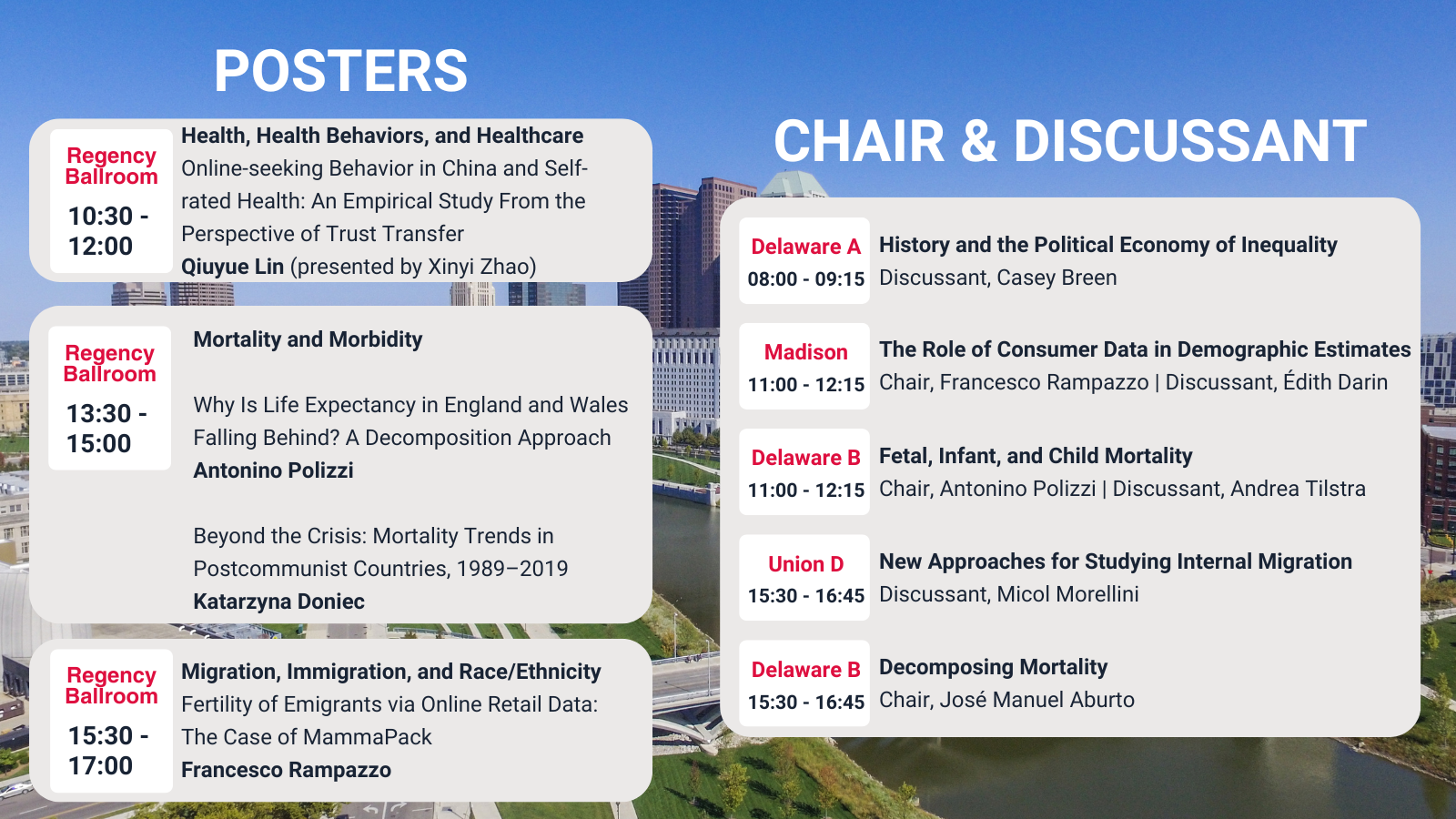 POSTERS

Regency Ballroom
10:30 - 12:00

Health, Health Behaviors, and Healthcare
Online-seeking Behavior in China and Self-rated Health: An Empirical Study From the Perspective of Trust Transfer
Qiuyue Lin (presented by Xinyi Zhao)

Regency Ballroom
13:30 - 15:00

Mortality and Morbidity

Why Is Life Expectancy in England and Wales Falling Behind? A Decomposition Approach
Antonino Polizzi

Beyond the Crisis: Mortality Trends in Postcommunist Countries, 1989–2019
Katarzyna Doniec

Regency Ballroom
15:30 - 17:00

Migration, Immigration, and Race/Ethnicity
Fertility of Emigrants via Online Retail Data: The Case of MammaPack
Francesco Rampazzo

CHAIR & DISCUSSANT

Delaware A
08:00 - 09:15
History and the Political Economy of Inequality
Discussant, Casey Breen

Madison
11:00 - 12:15
The Role of Consumer Data in Demographic Estimates
Chair, Francesco Rampazzo | Discussant, Édith Darin

Delaware B
11:00 - 12:15
Fetal, Infant, and Child Mortality
Chair, Antonino Polizzi | Discussant, Andrea Tilstra

Union D
15:30 - 16:45
New Approaches for Studying Internal Migration
Discussant, Micol Morellini

Delaware B
15:30 - 16:45
Decomposing Mortality
Chair, José Manuel Aburto